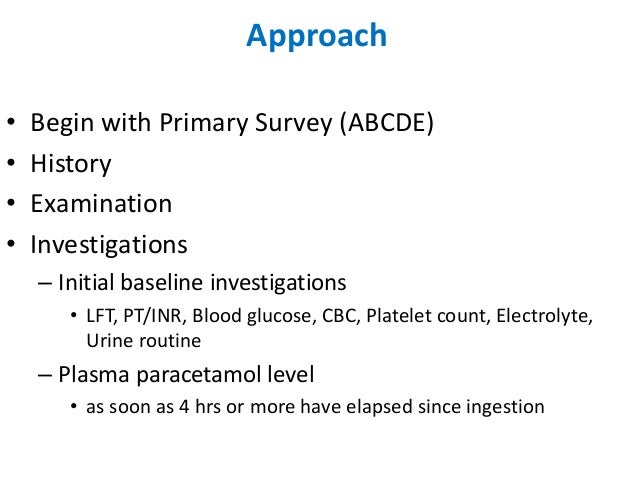 Approach

• Begin with Primary Survey (ABCDE)
• History
• Examination
• Investigations
– Initial baseline investigations
• LFT, PT/INR, Blood glucose, CBC, Platelet count, Electrolyte, Urine routine
– Plasma paracetamol level
• as soon as 4 hrs or more have elapsed since ingestion